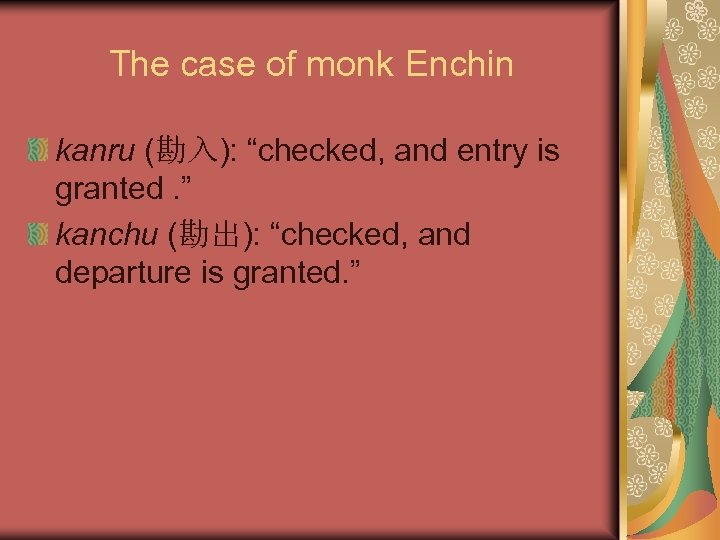 The case of monk Enchin

kanru (勘入): “checked, and entry is granted .”

kanchu (勘出): “checked, and departure is granted.”